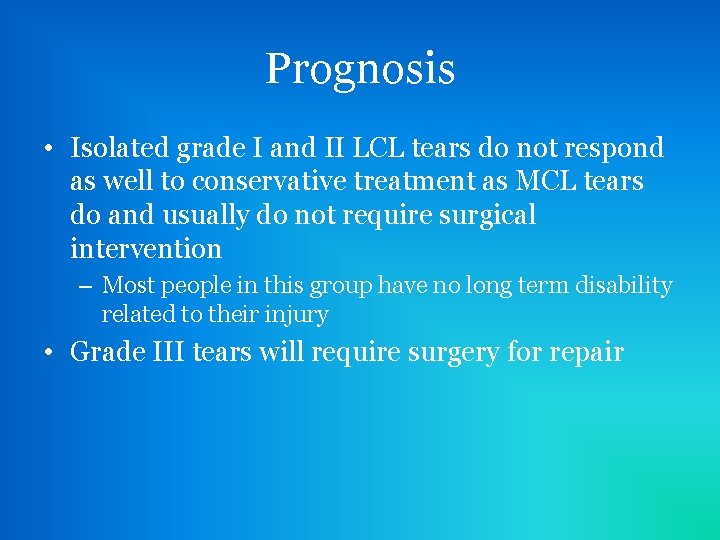 Prognosis

• Isolated grade I and II LCL tears do not respond as well to conservative treatment as MCL tears do and usually do not require surgical intervention

– Most people in this group have no long term disability related to their injury

• Grade III tears will require surgery for repair